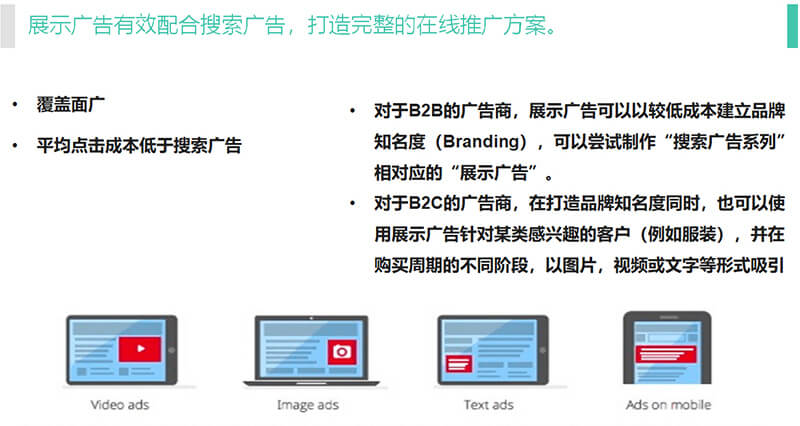 展示广告有效配合搜索广告，打造完整的在线推广方案。

• 覆盖面广
• 平均点击成本低于搜索广告

• 对于B2B的广告商，展示广告可以以较低成本建立品牌知名度（Branding），可以尝试制作“搜索广告系列”相对应的“展示广告”。
• 对于B2C的广告商，在打造品牌知名度同时，也可以使用展示广告针对某类感兴趣的客户（例如服装），并在购买周期的不同阶段，以图片，视频或文字等形式吸引

Video ads
Image ads
Text ads
Ads on mobile